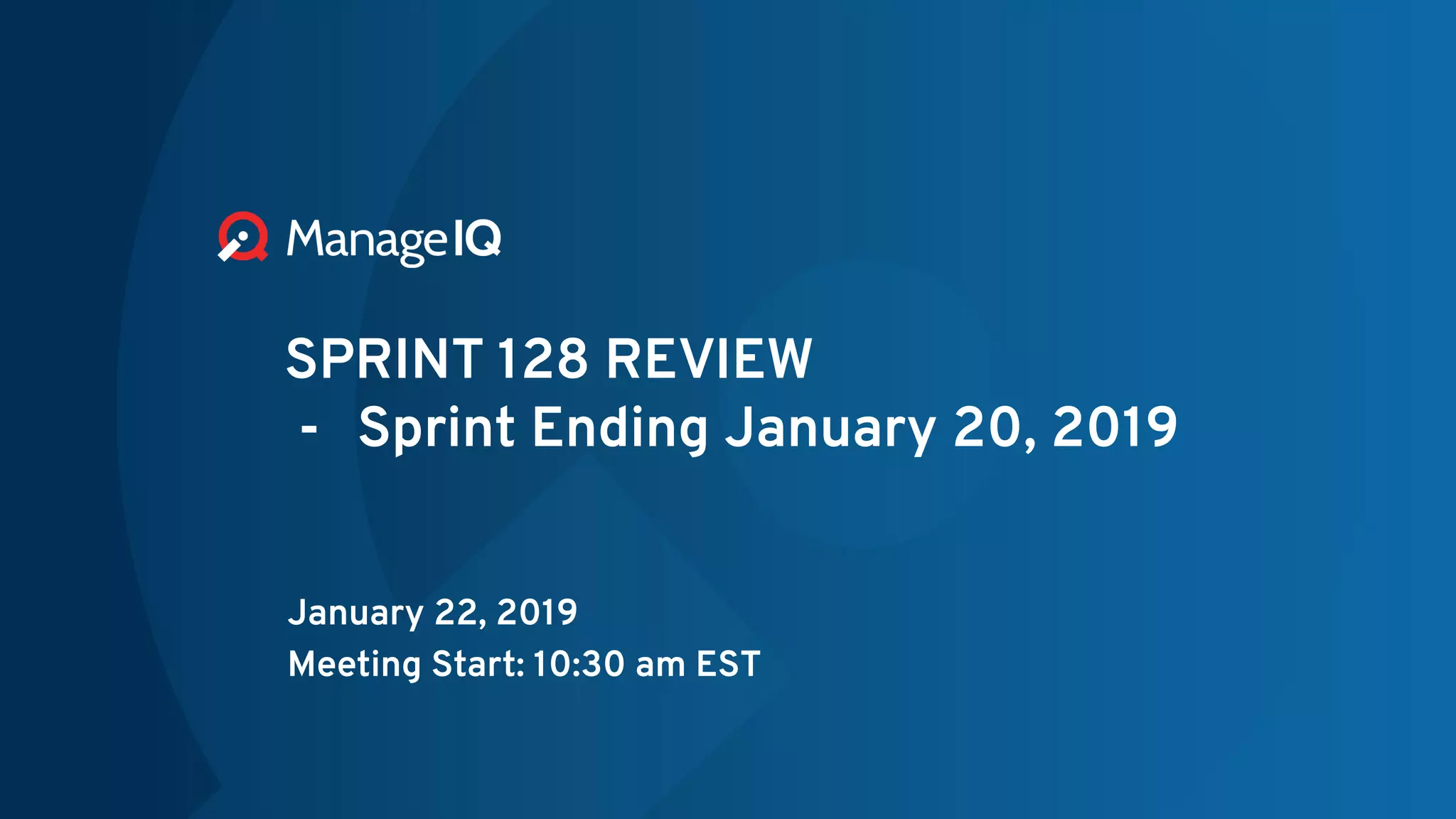 ManageIQ

SPRINT 128 REVIEW
- Sprint Ending January 20, 2019

January 22, 2019
Meeting Start: 10:30 am EST